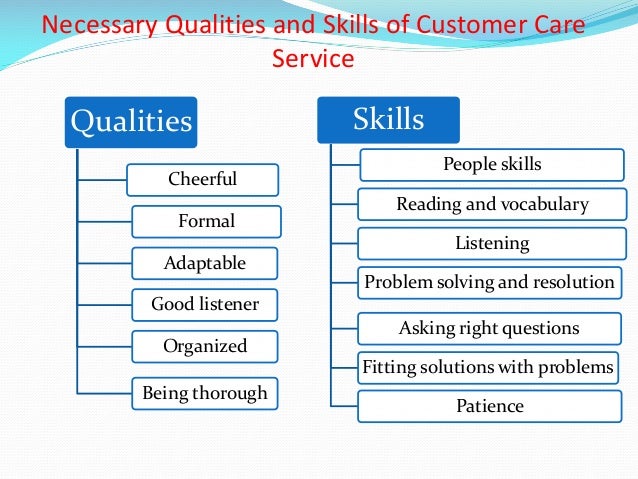 Necessary Qualities and Skills of Customer Care Service

Qualities

Cheerful

Formal

Adaptable

Good listener

Organized

Being thorough

Skills

People skills

Reading and vocabulary

Listening

Problem solving and resolution

Asking right questions

Fitting solutions with problems

Patience